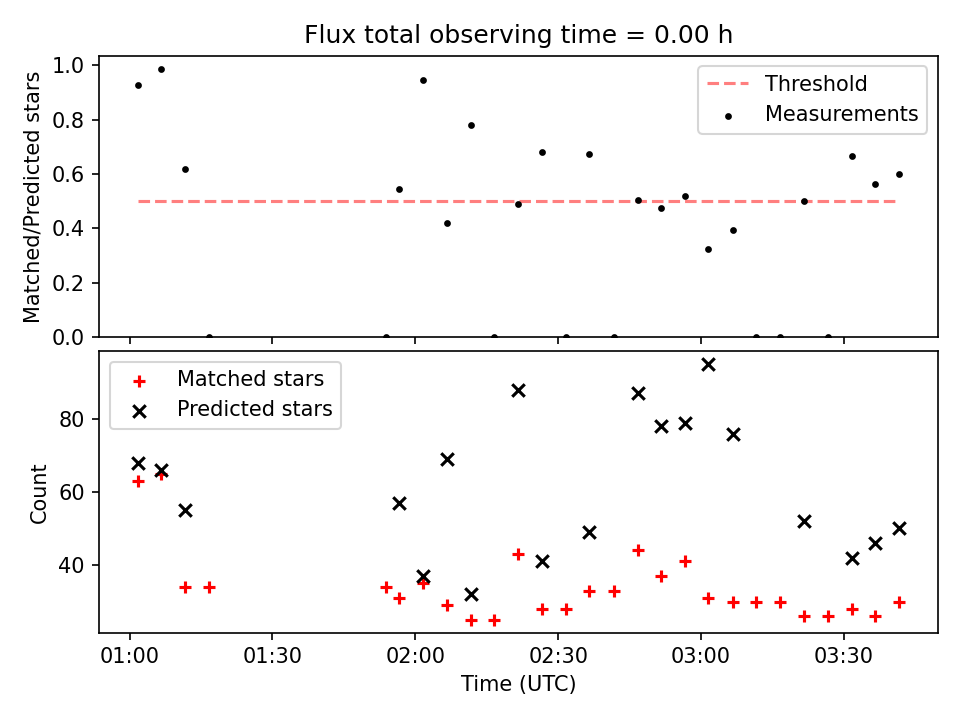 Flux total observing time = 0.00 h

Matched/Predicted stars

1.0
0.8
0.6
0.4
0.2
0.0

Threshold
Measurements

Count

80
60
40

Matched stars
Predicted stars

01:00
01:30
02:00
02:30
03:00
03:30

Time (UTC)